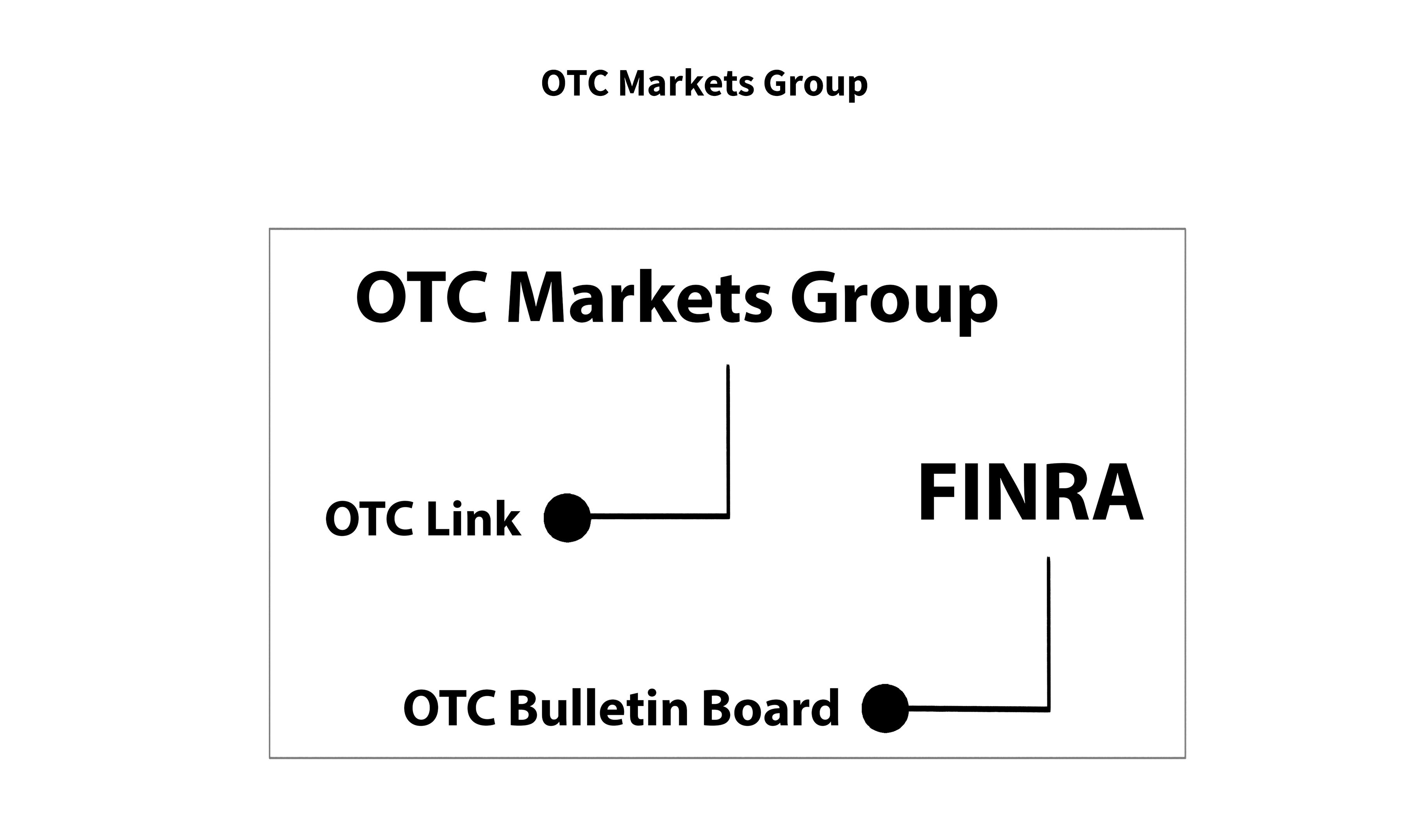 OTC Markets Group

OTC Markets Group

OTC Link

FINRA

OTC Bulletin Board